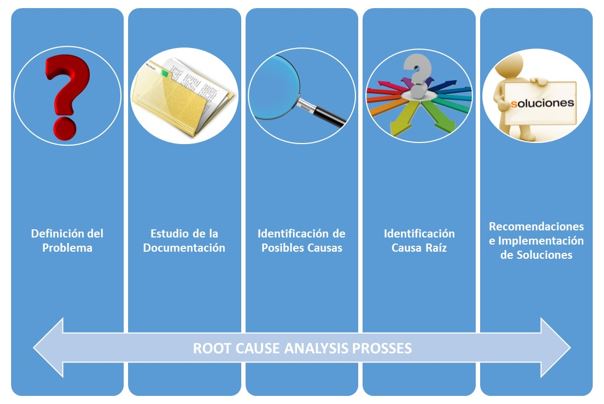 soluciones

Definición del Problema

Estudio de la Documentación

Identificación de Posibles Causas

Identificación Causa Raíz

Recomendaciones e Implementación de Soluciones

ROOT CAUSE ANALYSIS PROSSES